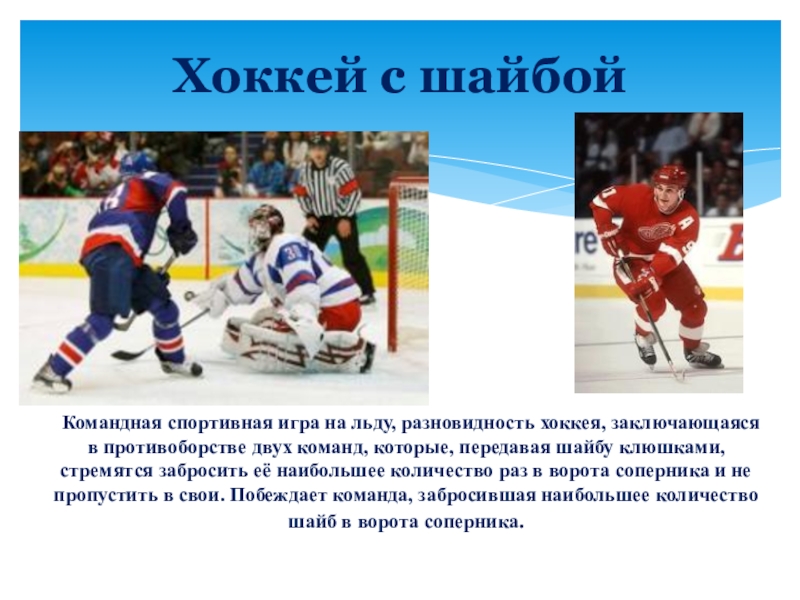 Хоккей с шайбой

Командная спортивная игра на льду, разновидность хоккея, заключающаяся в противоборстве двух команд, которые, передавая шайбу клюшками, стремятся забросить её наибольшее количество раз в ворота соперника и не пропустить в свои. Побеждает команда, забросившая наибольшее количество шайб в ворота соперника.